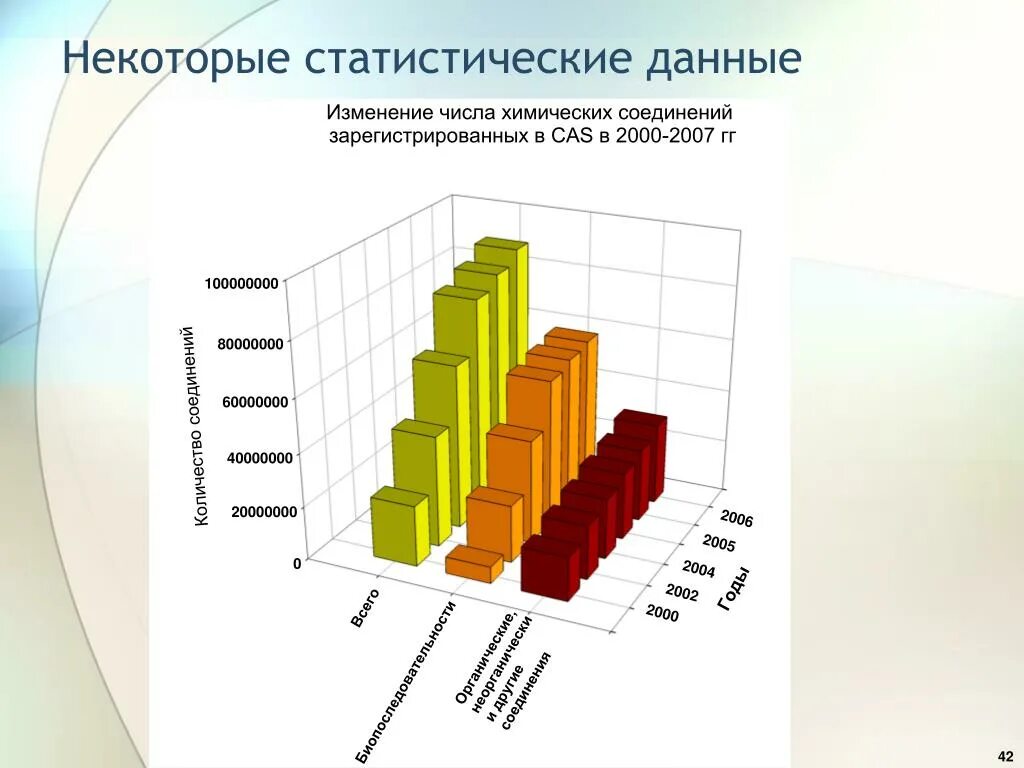 Некоторые статистические данные

Изменение числа химических соединений зарегистрированных в CAS в 2000-2007 гг

Количество соединений

100000000
80000000
60000000
40000000
20000000
0

Всего
Биопоследовательности
Органические, неорганически и другие соединения

2000
2002
2004
2005
2006
Годы

42